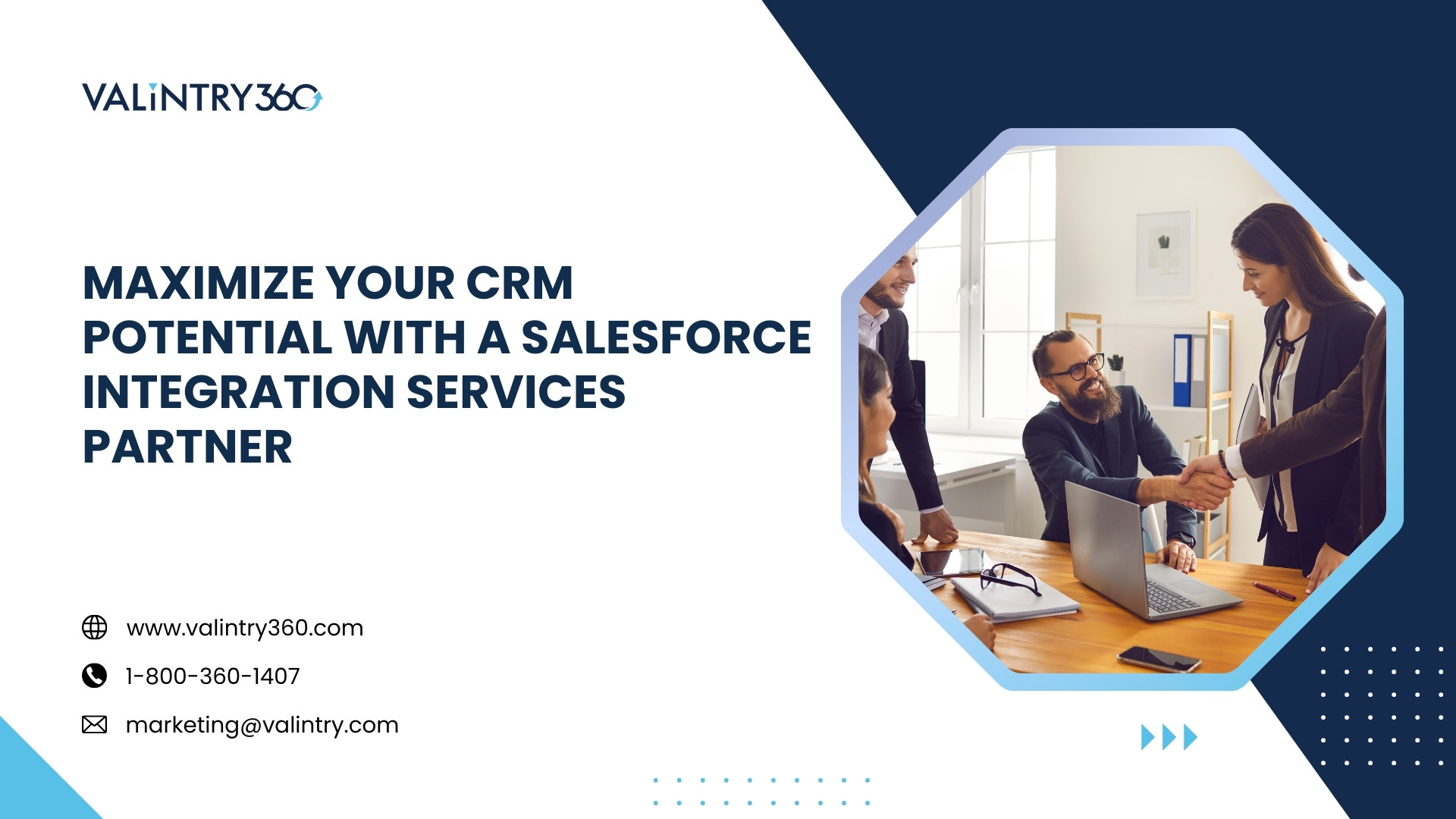 VALINTRY360

MAXIMIZE YOUR CRM POTENTIAL WITH A SALESFORCE INTEGRATION SERVICES PARTNER

www.valintry360.com

1-800-360-1407

marketing@valintry.com